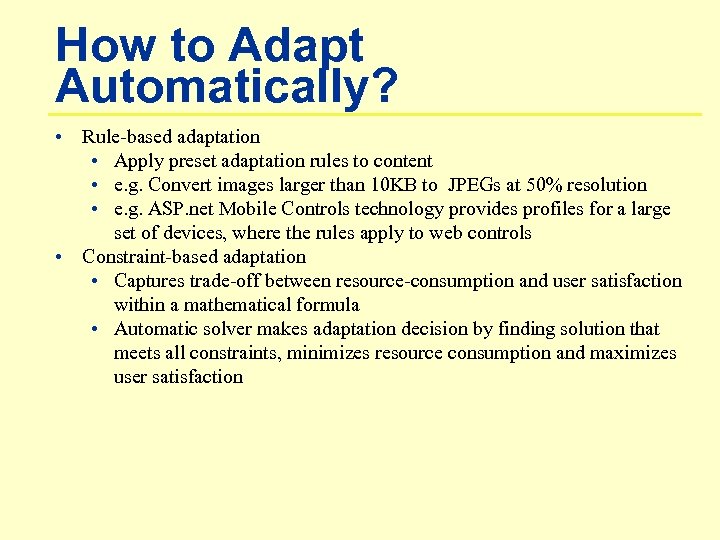 How to Adapt Automatically?

• Rule-based adaptation
  • Apply preset adaptation rules to content
  • e.g. Convert images larger than 10KB to JPEGs at 50% resolution
  • e.g. ASP.net Mobile Controls technology provides profiles for a large set of devices, where the rules apply to web controls
• Constraint-based adaptation
  • Captures trade-off between resource-consumption and user satisfaction within a mathematical formula
  • Automatic solver makes adaptation decision by finding solution that meets all constraints, minimizes resource consumption and maximizes user satisfaction